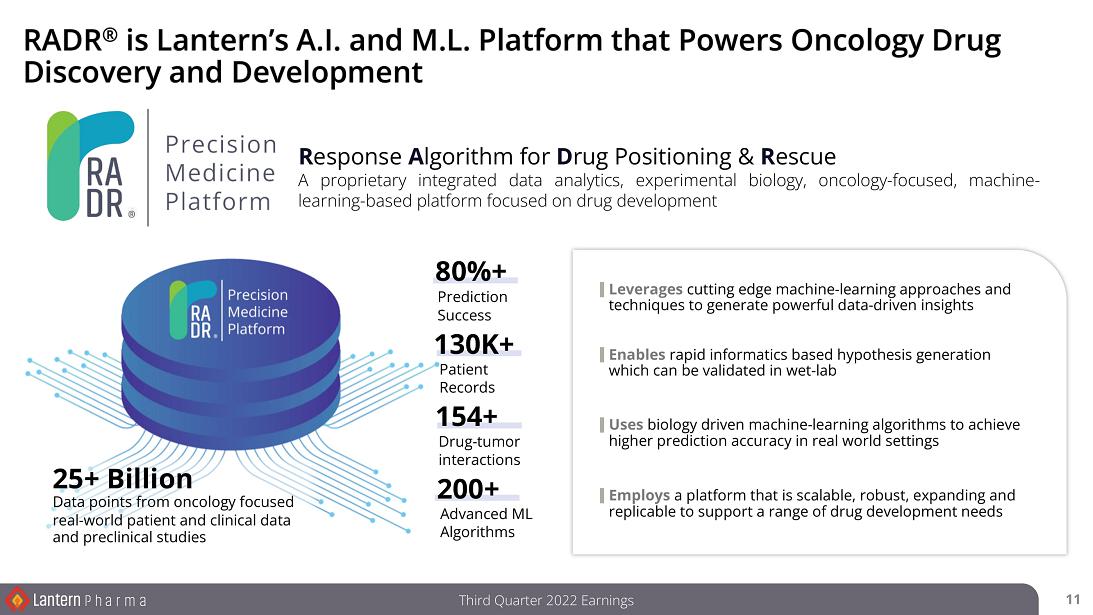 RADR® is Lantern's A.I. and M.L. Platform that Powers Oncology Drug Discovery and Development

RA
DR®

Precision
Medicine
Platform

Response Algorithm for Drug Positioning & Rescue

A proprietary integrated data analytics, experimental biology, oncology-focused, machine-learning-based platform focused on drug development

RA
DR®

Precision
Medicine
Platform

25+ Billion
Data points from oncology focused real-world patient and clinical data and preclinical studies

80%+
Prediction
Success

130K+
Patient
Records

154+
Drug-tumor
interactions

200+
Advanced ML
Algorithms

Leverages cutting edge machine-learning approaches and techniques to generate powerful data-driven insights

Enables rapid informatics based hypothesis generation which can be validated in wet-lab

Uses biology driven machine-learning algorithms to achieve higher prediction accuracy in real world settings

Employs a platform that is scalable, robust, expanding and replicable to support a range of drug development needs

Lantern Pharma

Third Quarter 2022 Earnings

11